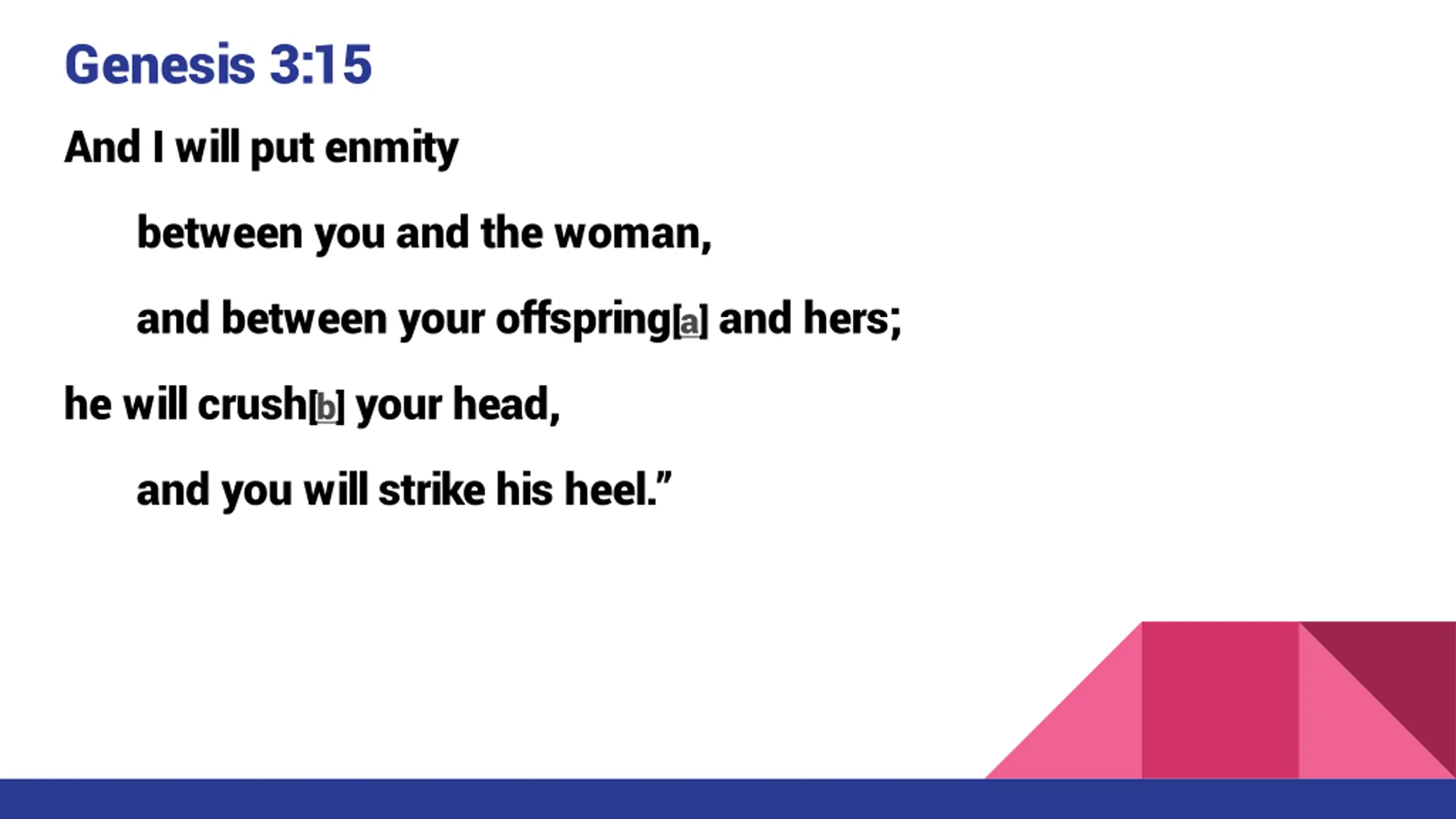 Genesis 3:15

And I will put enmity

between you and the woman,

and between your offspring[a] and hers;

he will crush[b] your head,

and you will strike his heel.”